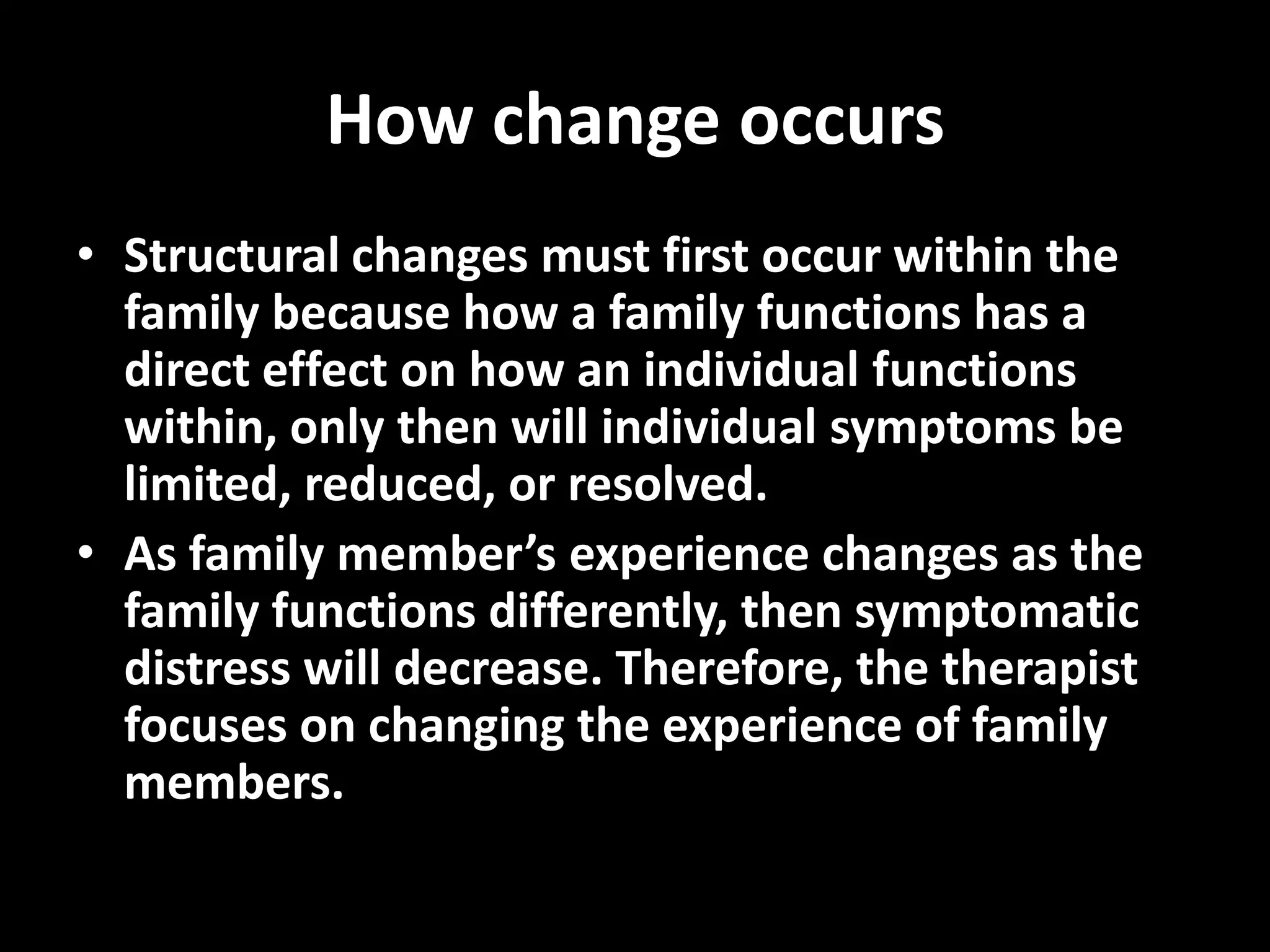 How change occurs

• Structural changes must first occur within the family because how a family functions has a direct effect on how an individual functions within, only then will individual symptoms be limited, reduced, or resolved.

• As family member’s experience changes as the family functions differently, then symptomatic distress will decrease. Therefore, the therapist focuses on changing the experience of family members.